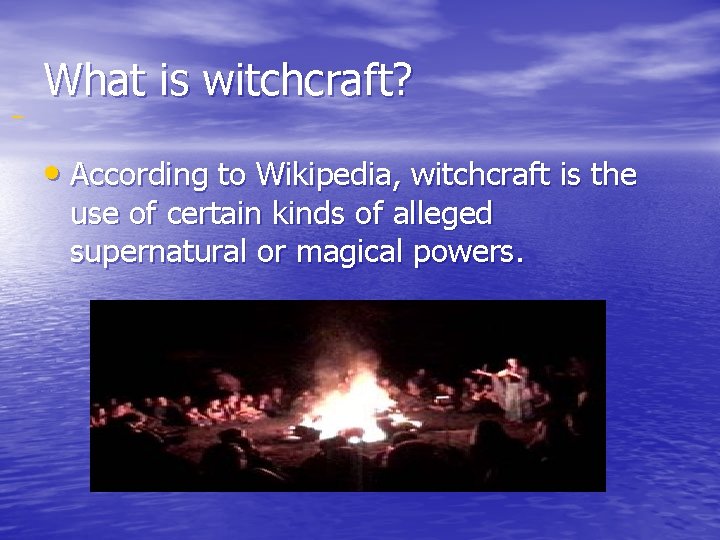 What is witchcraft?

• According to Wikipedia, witchcraft is the use of certain kinds of alleged supernatural or magical powers.